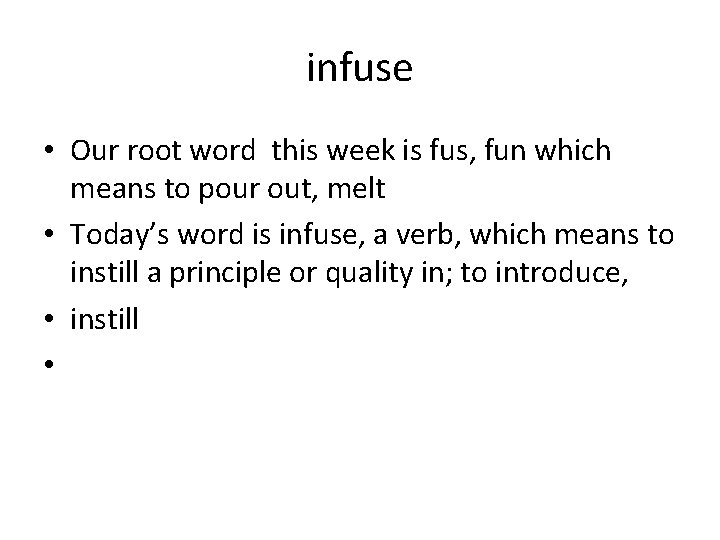 infuse

• Our root word this week is fus, fun which means to pour out, melt
• Today’s word is infuse, a verb, which means to instill a principle or quality in; to introduce,
• instill
•